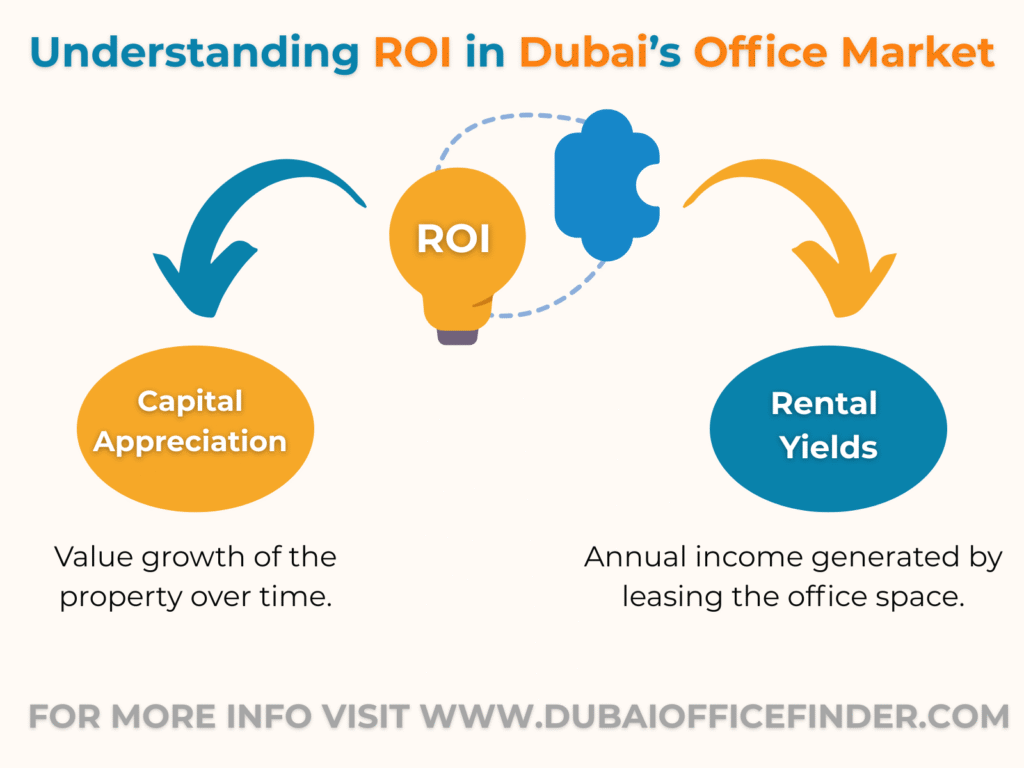 Understanding ROI in Dubai's Office Market

ROI

Capital Appreciation

Value growth of the property over time.

Rental Yields

Annual income generated by leasing the office space.

FOR MORE INFO VISIT WWW.DUBAIOFFICEFINDER.COM